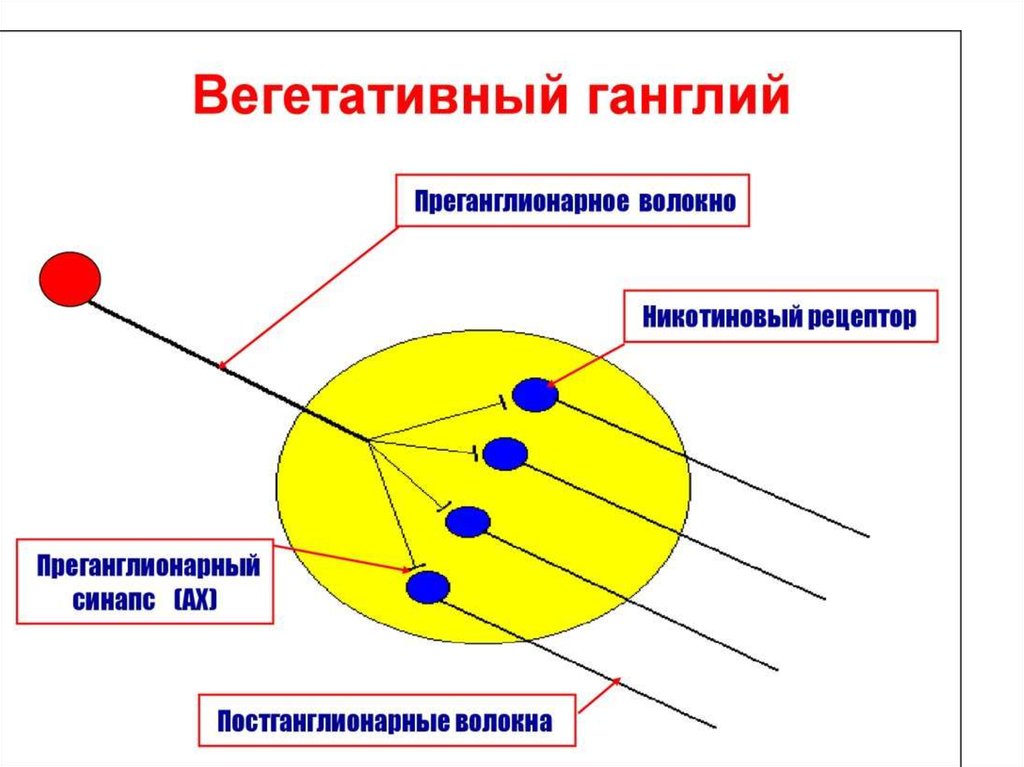 Вегетативный ганглий

Преганглионарное волокно

Никотиновый рецептор

Преганглионарный синапс (АХ)

Постганглионарные волокна